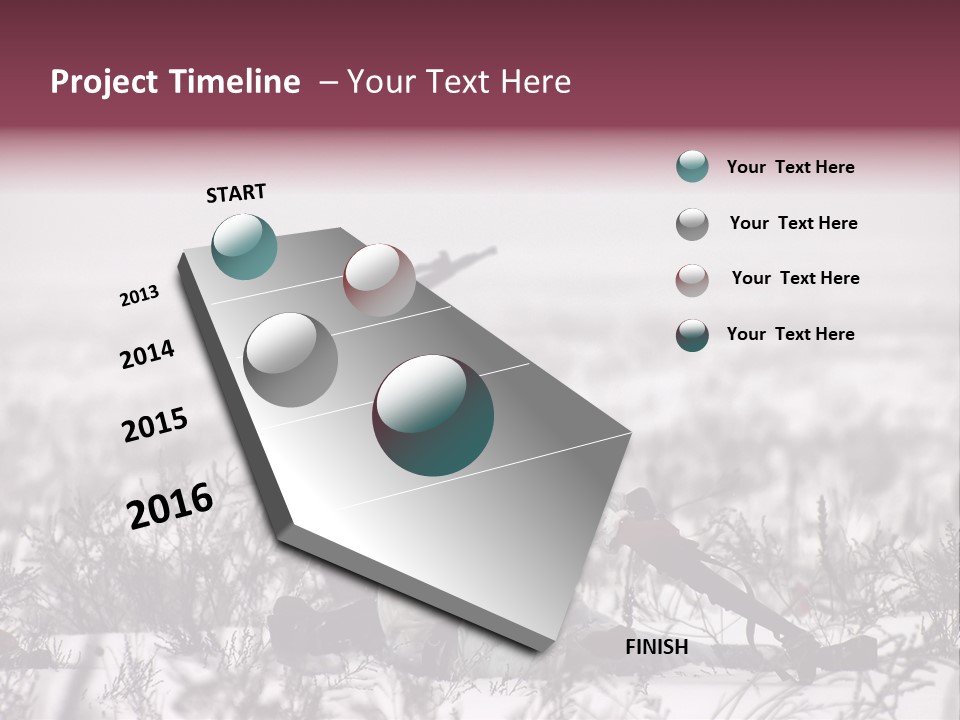 Project Timeline – Your Text Here

START

2013

2014

2015

2016

FINISH

Your Text Here

Your Text Here

Your Text Here

Your Text Here